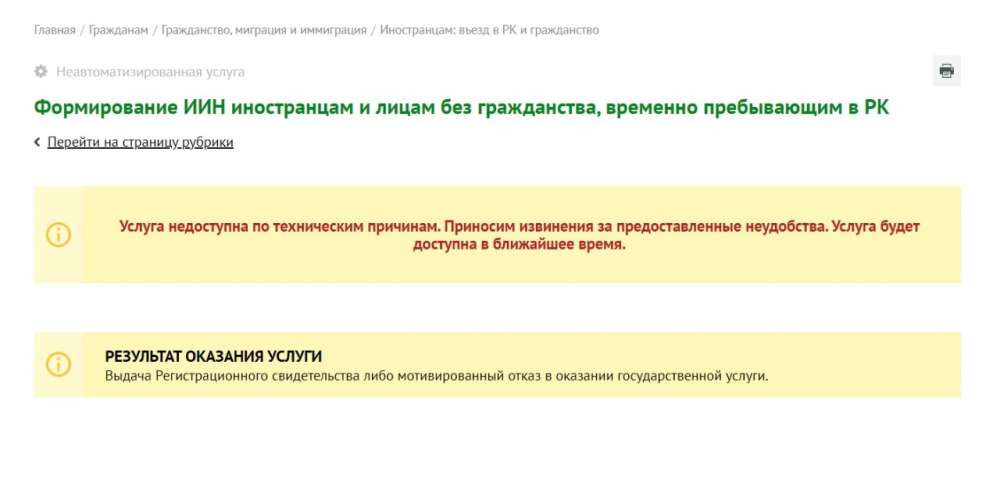 Главная / Гражданам / Гражданство, миграция и иммиграция / Иностранцам: въезд в РК и гражданство

Неавтоматизированная услуга

Формирование ИИН иностранцам и лицам без гражданства, временно пребывающим в РК

Перейти на страницу рубрики

Услуга недоступна по техническим причинам. Приносим извинения за предоставленные неудобства. Услуга будет доступна в ближайшее время.

РЕЗУЛЬТАТ ОКАЗАНИЯ УСЛУГИ
Выдача Регистрационного свидетельства либо мотивированный отказ в оказании государственной услуги.